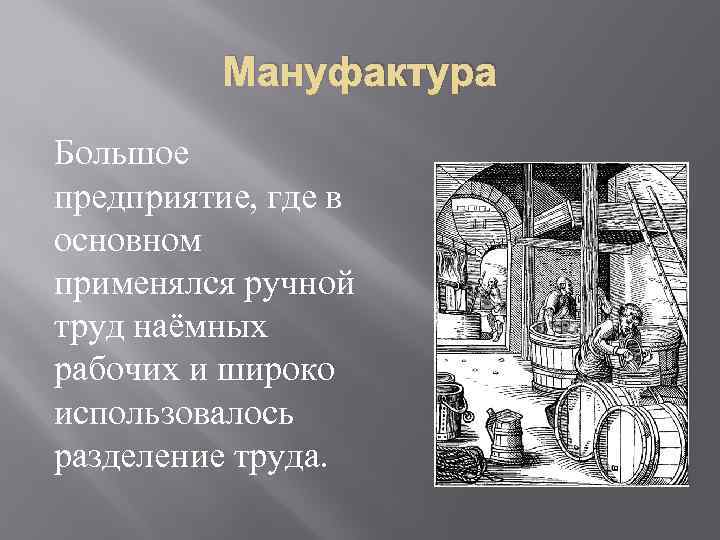 Мануфактура

Большое предприятие, где в основном применялся ручной труд наёмных рабочих и широко использовалось разделение труда.